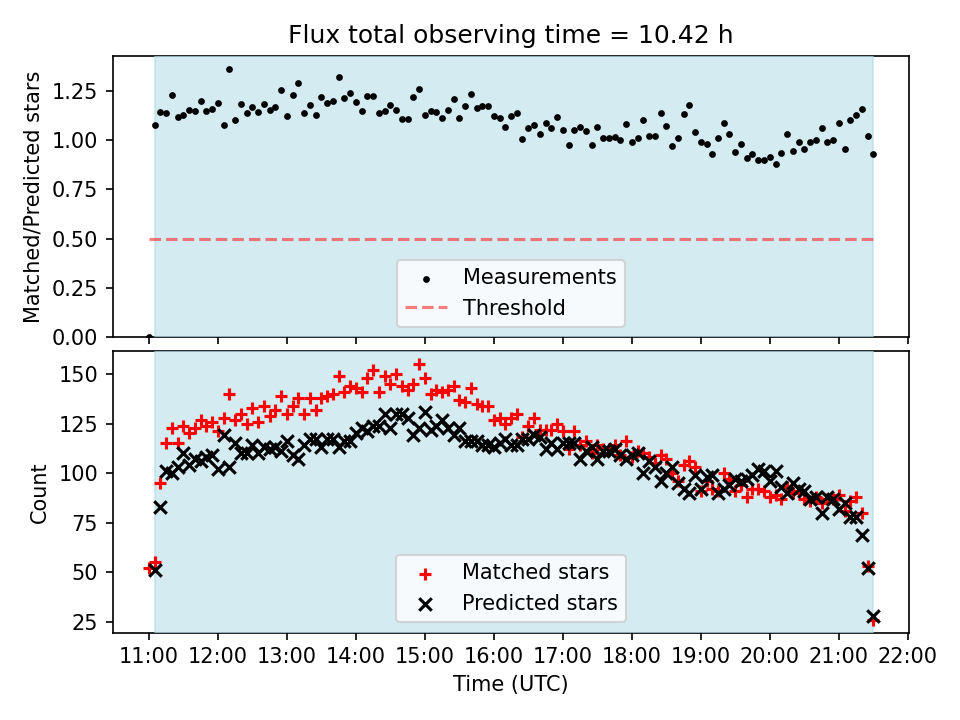 Flux total observing time = 10.42 h

Matched/Predicted stars

1.25
1.00
0.75
0.50
0.25
0.00

Measurements
Threshold

Count

150
125
100
75
50
25

Matched stars
Predicted stars

11:00 12:00 13:00 14:00 15:00 16:00 17:00 18:00 19:00 20:00 21:00 22:00
Time (UTC)